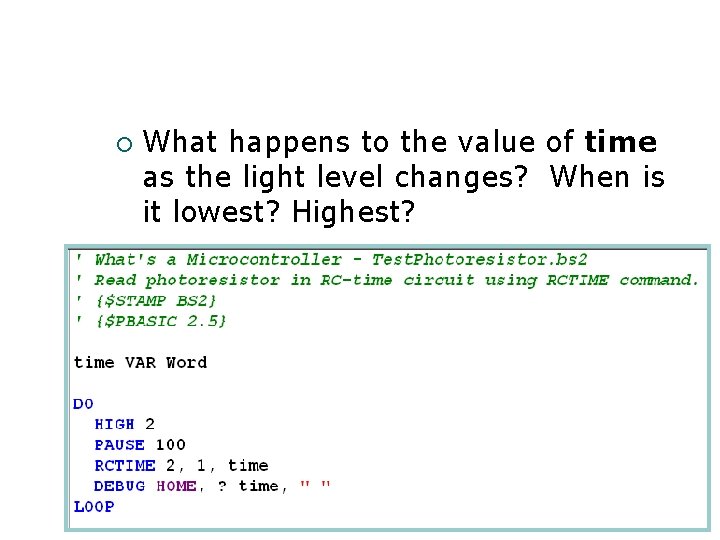 ○ What happens to the value of **time** as the light level changes? When is it lowest? Highest?

' What's a Microcontroller - TestPhotoresistor.bs2
' Read photoresistor in RC-time circuit using RCTIME command.
' {$STAMP BS2}
' {$PBASIC 2.5}

time VAR Word

DO
  HIGH 2
  PAUSE 100
  RCTIME 2, 1, time
  DEBUG HOME, ? time, " "
LOOP